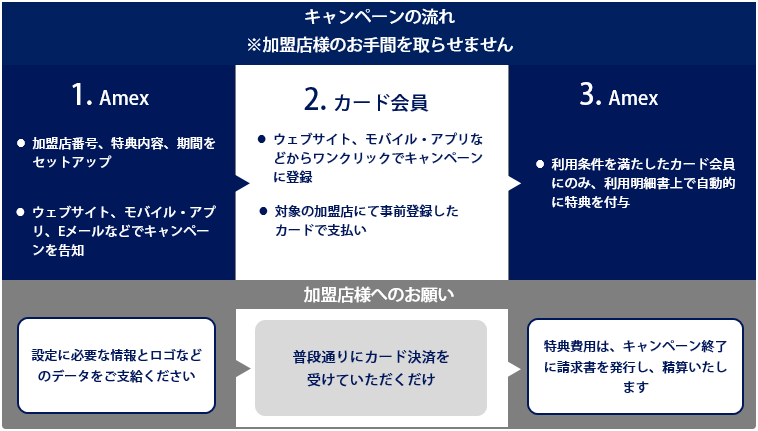 キャンペーンの流れ
※加盟店様のお手間を取らせません

1. Amex

● 加盟店番号、特典内容、期間をセットアップ

● ウェブサイト、モバイル・アプリ、Eメールなどでキャンペーンを告知

2. カード会員

● ウェブサイト、モバイル・アプリなどからワンクリックでキャンペーンに登録

● 対象の加盟店にて事前登録したカードで支払い

3. Amex

● 利用条件を満たしたカード会員にのみ、利用明細書上で自動的に特典を付与

加盟店様へのお願い

設定に必要な情報とロゴなどのデータをご支給ください

普段通りにカード決済を受けていただくだけ

特典費用は、キャンペーン終了に請求書を発行し、精算いたします